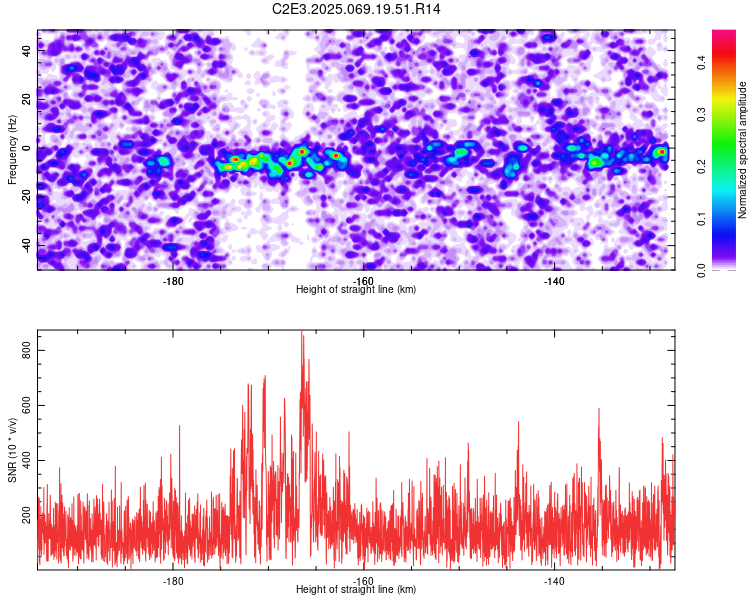 C2E3.2025.069.19.51.R14

Frequency (Hz)
40
20
0
-20
-40
-180
-160
-140
Height of straight line (km)

Normalized spectral amplitude
0.0
0.1
0.2
0.3
0.4

SNR (10 * v/v)
800
600
400
200
-180
-160
-140
Height of straight line (km)